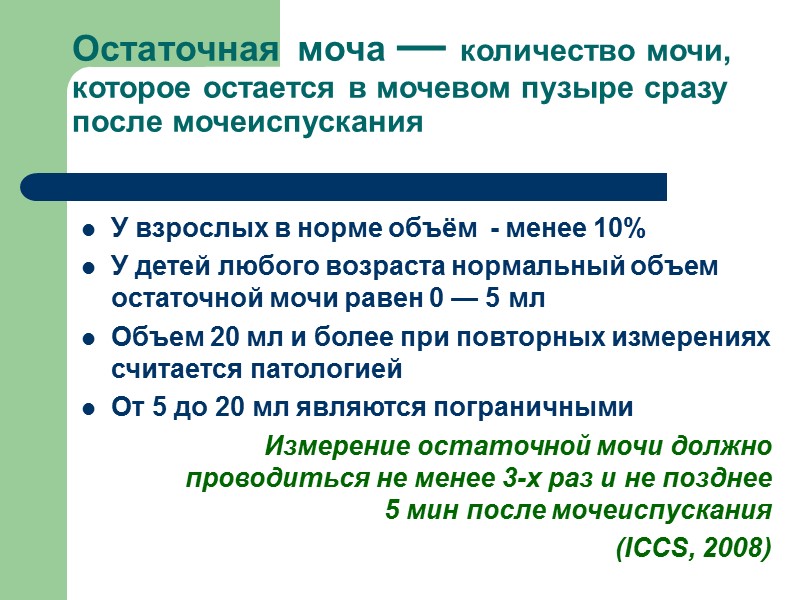 Остаточная моча — количество мочи, которое остается в мочевом пузыре сразу после мочеиспускания

- У взрослых в норме объём - менее 10%
- У детей любого возраста нормальный объем остаточной мочи равен 0 — 5 мл
- Объем 20 мл и более при повторных измерениях считается патологией
- От 5 до 20 мл являются пограничными

Измерение остаточной мочи должно проводиться не менее 3-х раз и не позднее 5 мин после мочеиспускания

(ICCS, 2008)